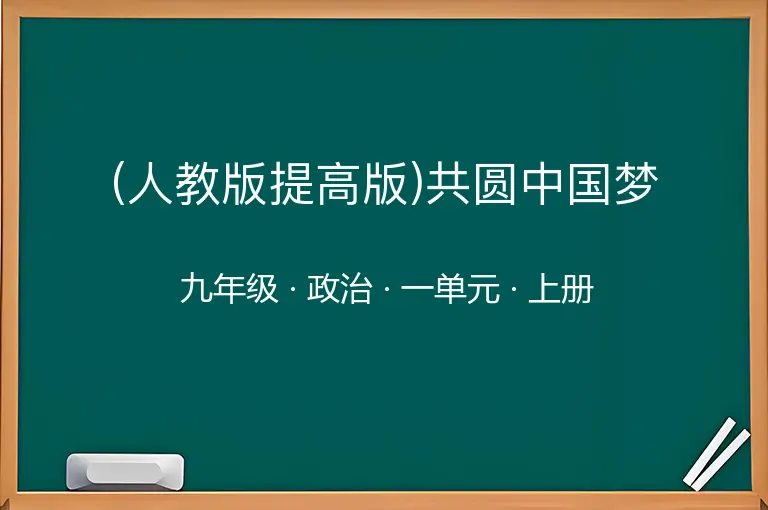 (人教版提高版)共圆中国梦

九年级 · 政治 · 一单元 · 上册